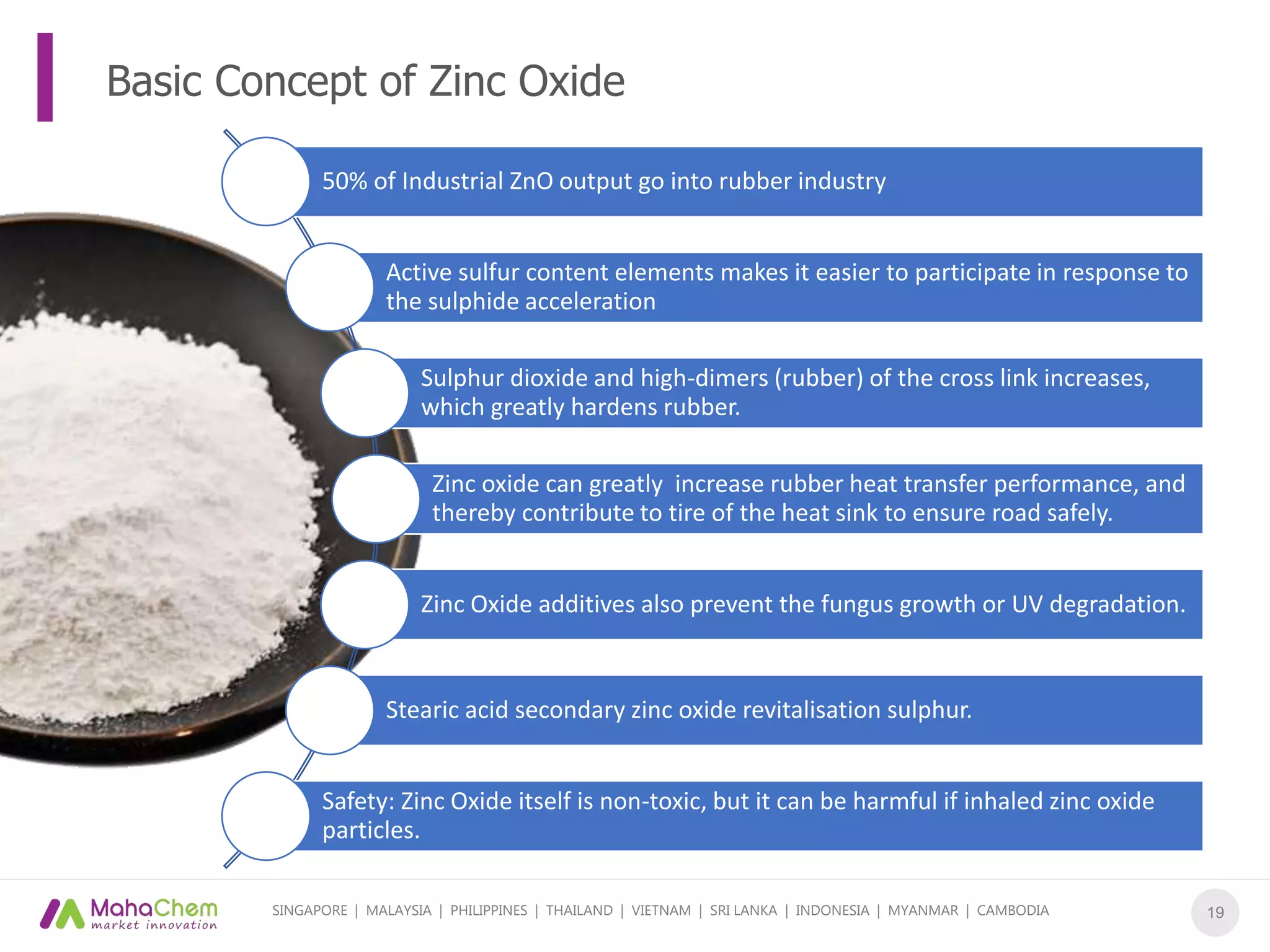 Basic Concept of Zinc Oxide

50% of Industrial ZnO output go into rubber industry

Active sulfur content elements makes it easier to participate in response to the sulphide acceleration

Sulphur dioxide and high-dimers (rubber) of the cross link increases, which greatly hardens rubber.

Zinc oxide can greatly increase rubber heat transfer performance, and thereby contribute to tire of the heat sink to ensure road safely.

Zinc Oxide additives also prevent the fungus growth or UV degradation.

Stearic acid secondary zinc oxide revitalisation sulphur.

Safety: Zinc Oxide itself is non-toxic, but it can be harmful if inhaled zinc oxide particles.

MahaChem market innovation

SINGAPORE | MALAYSIA | PHILIPPINES | THAILAND | VIETNAM | SRI LANKA | INDONESIA | MYANMAR | CAMBODIA

19